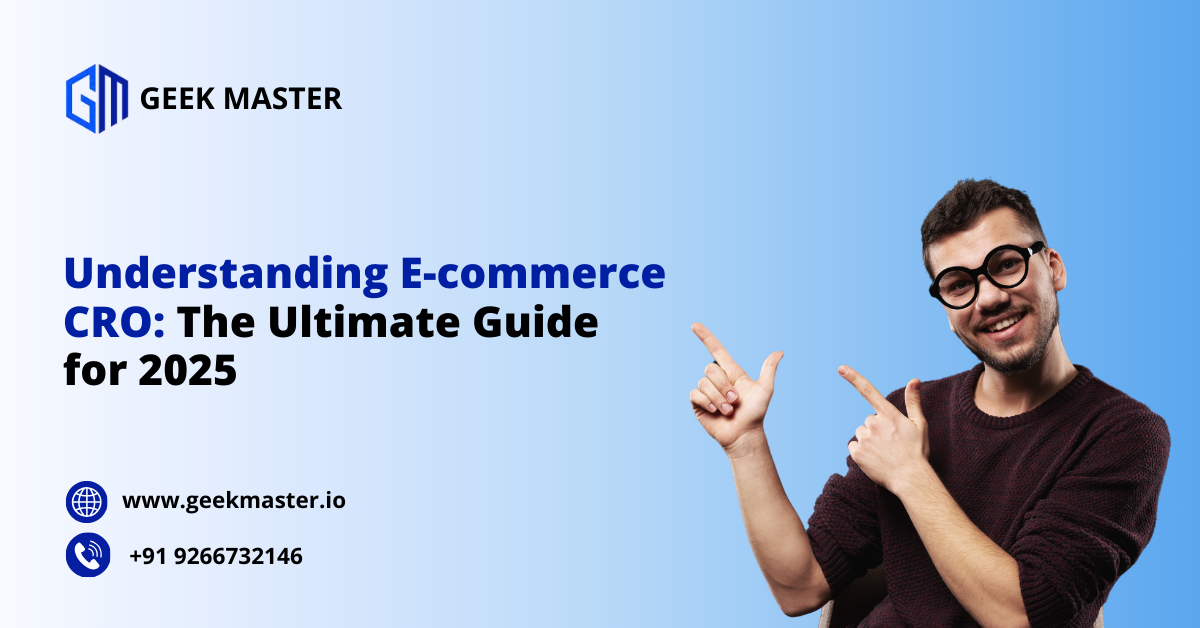 GM GEEK MASTER

Understanding E-commerce CRO: The Ultimate Guide for 2025

www.geekmaster.io

+91 9266732146